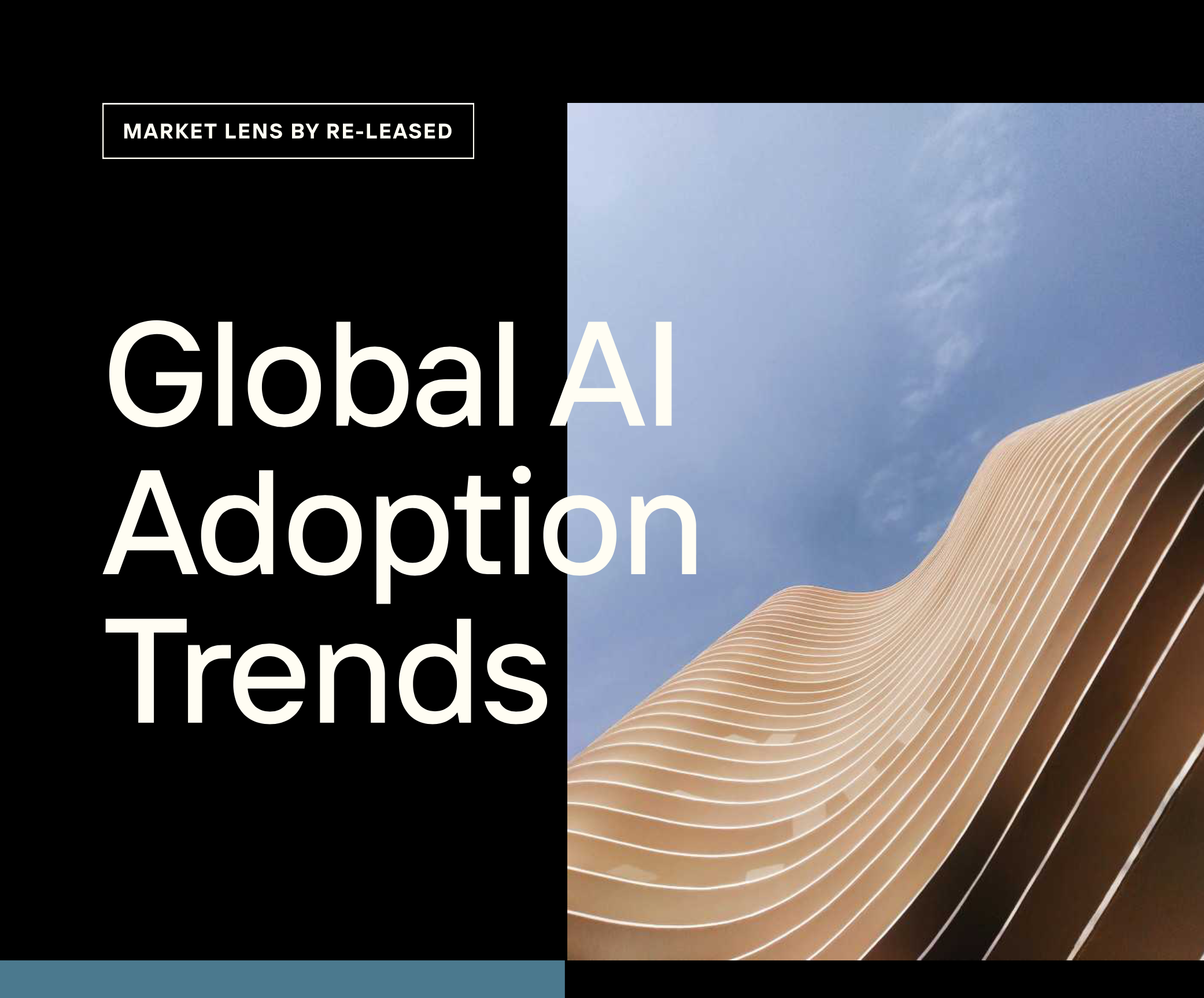 MARKET LENS BY RE-LEASED

Global AI Adoption Trends